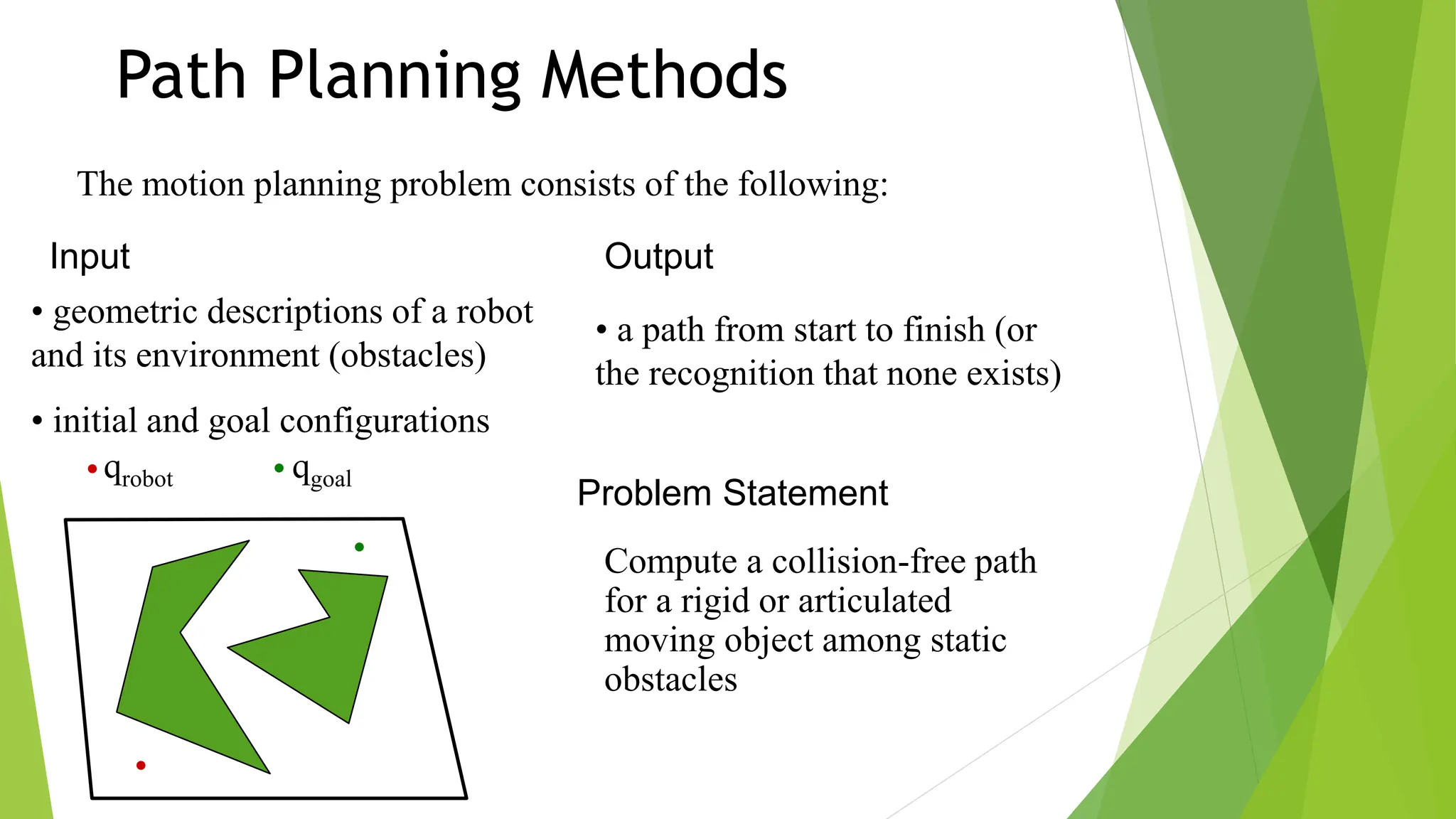 Path Planning Methods

The motion planning problem consists of the following:

Input

• geometric descriptions of a robot and its environment (obstacles)

• initial and goal configurations

• $q_{robot}$ • $q_{goal}$

Output

• a path from start to finish (or the recognition that none exists)

Problem Statement

Compute a collision-free path for a rigid or articulated moving object among static obstacles